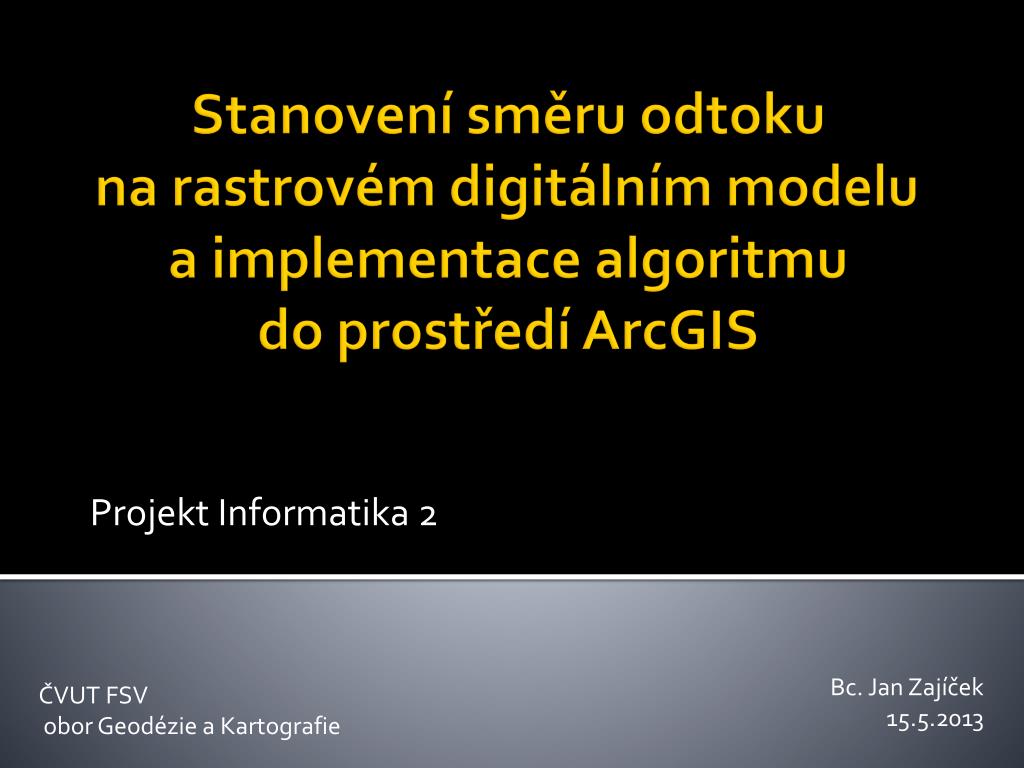 Stanovení směru odtoku na rastrovém digitálním modelu a implementace algoritmu do prostředí ArcGIS

Projekt Informatika 2

ČVUT FSV
obor Geodézie a Kartografie

Bc. Jan Zajíček
15.5.2013